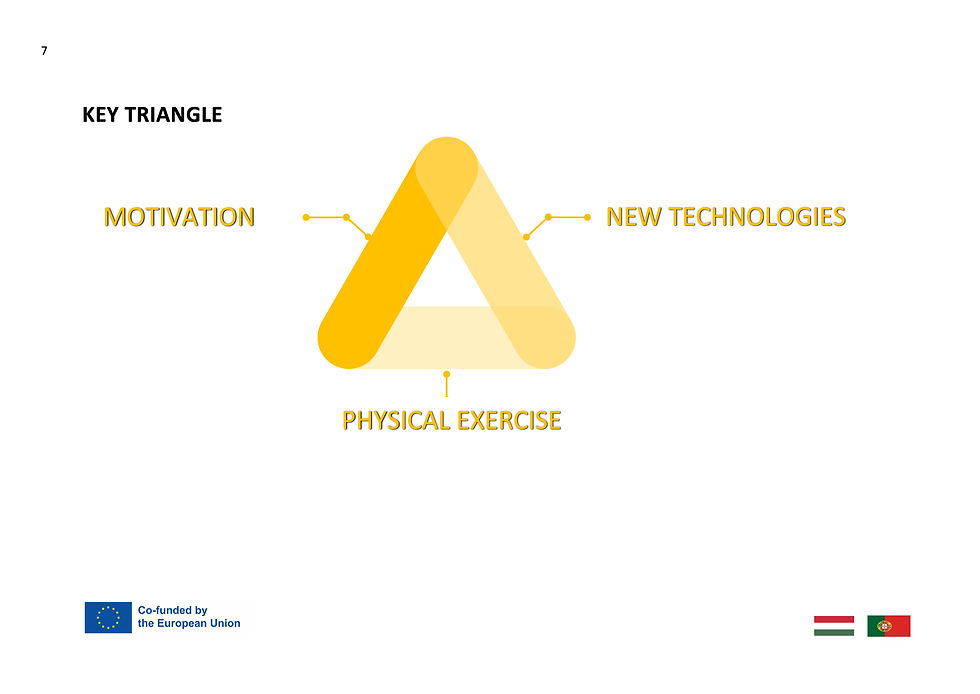 7

KEY TRIANGLE

MOTIVATION

NEW TECHNOLOGIES

PHYSICAL EXERCISE

Co-funded by the European Union